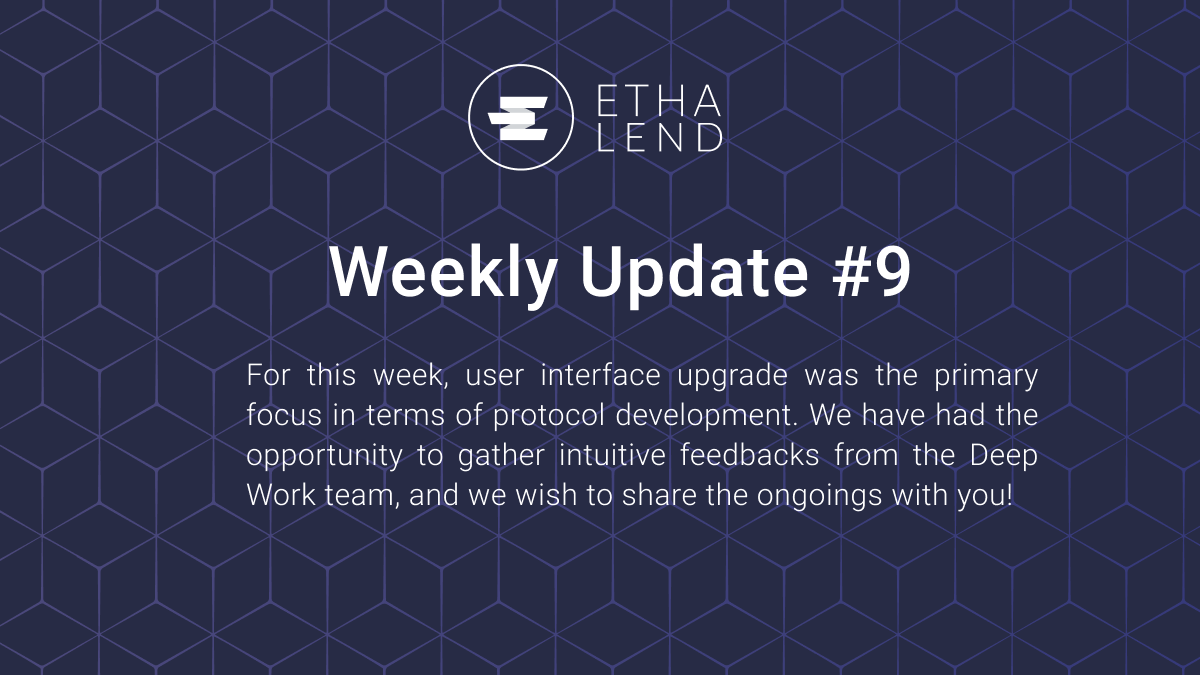 ETHA LEND

Weekly Update #9

For this week, user interface upgrade was the primary focus in terms of protocol development. We have had the opportunity to gather intuitive feedbacks from the Deep Work team, and we wish to share the ongoings with you!